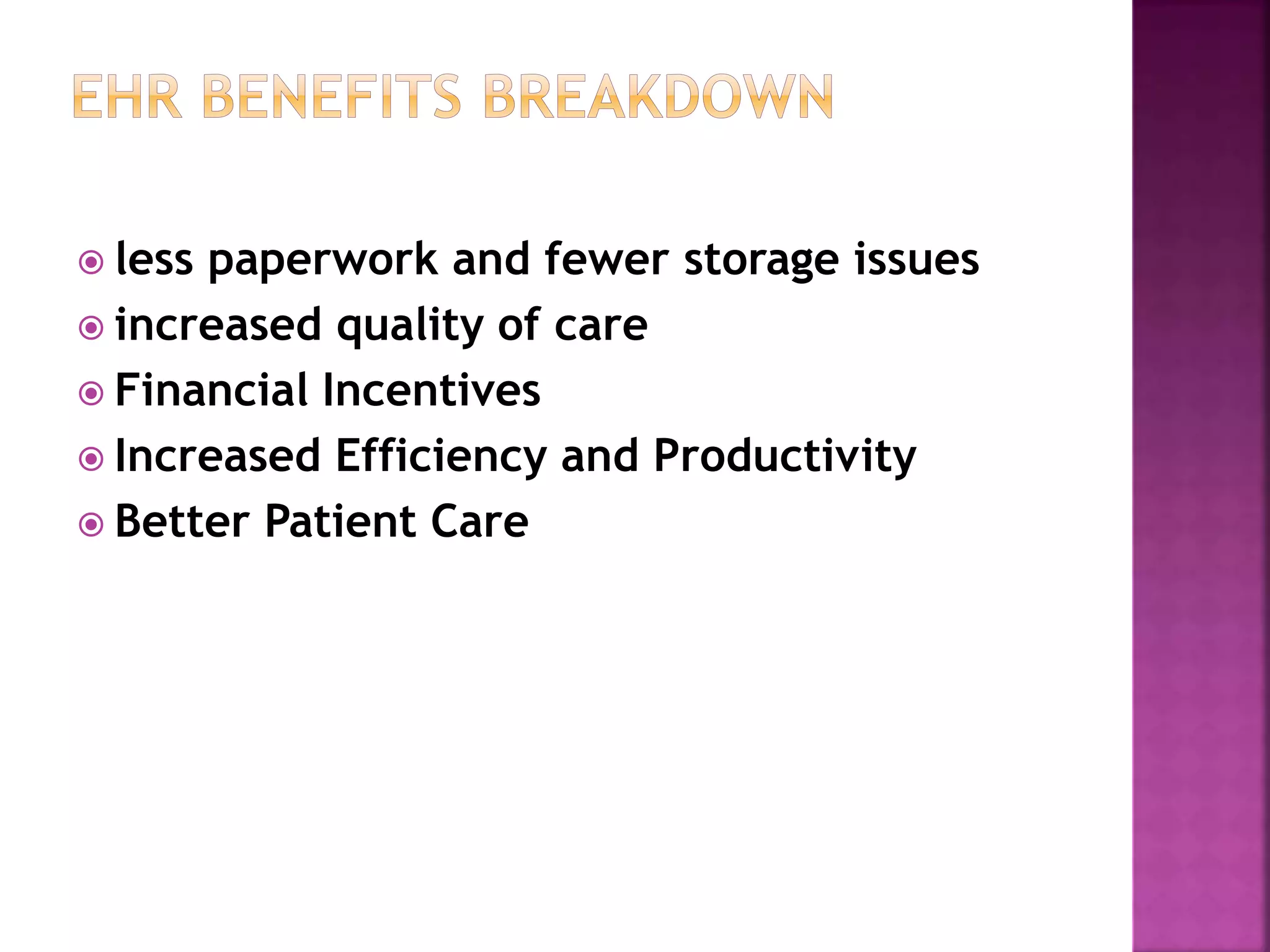 EHR BENEFITS BREAKDOWN

- less paperwork and fewer storage issues
- increased quality of care
- Financial Incentives
- Increased Efficiency and Productivity
- Better Patient Care